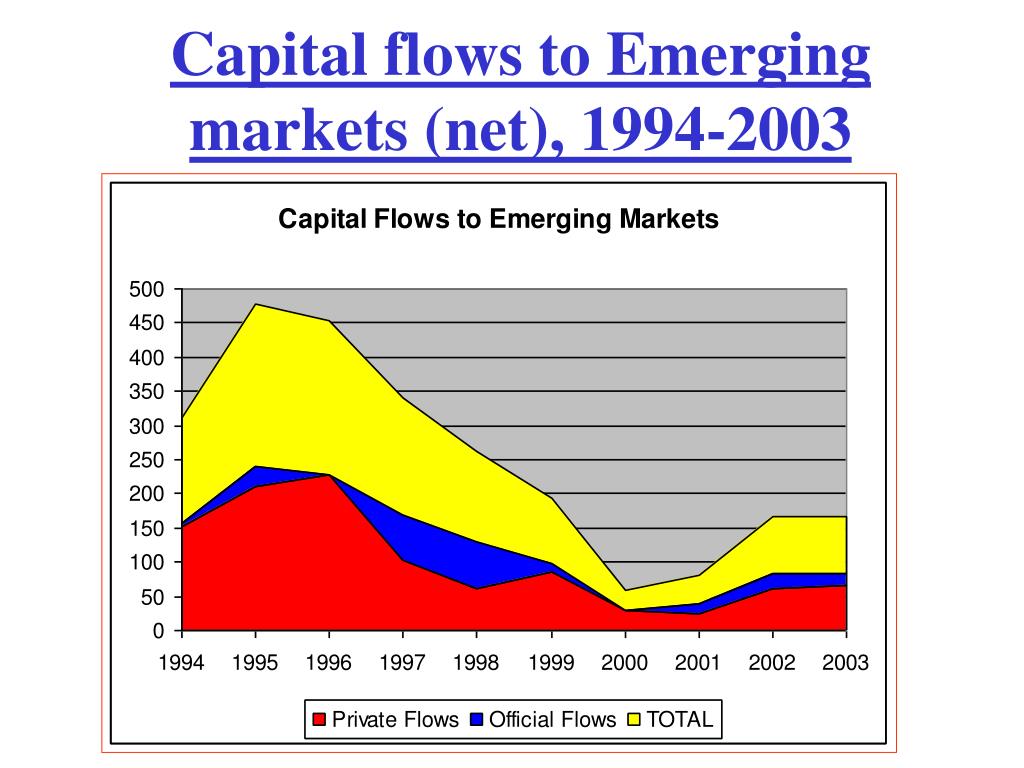 Capital flows to Emerging markets (net), 1994-2003

Capital Flows to Emerging Markets

500
450
400
350
300
250
200
150
100
50
0

1994 1995 1996 1997 1998 1999 2000 2001 2002 2003

Private Flows Official Flows TOTAL